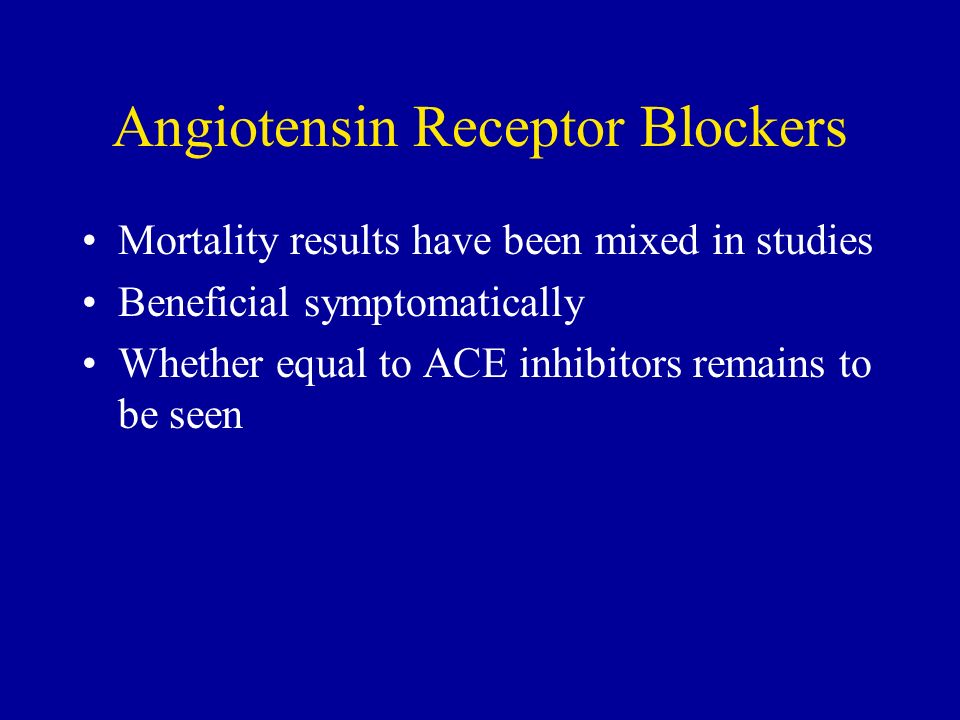 Angiotensin Receptor Blockers

• Mortality results have been mixed in studies
• Beneficial symptomatically
• Whether equal to ACE inhibitors remains to be seen